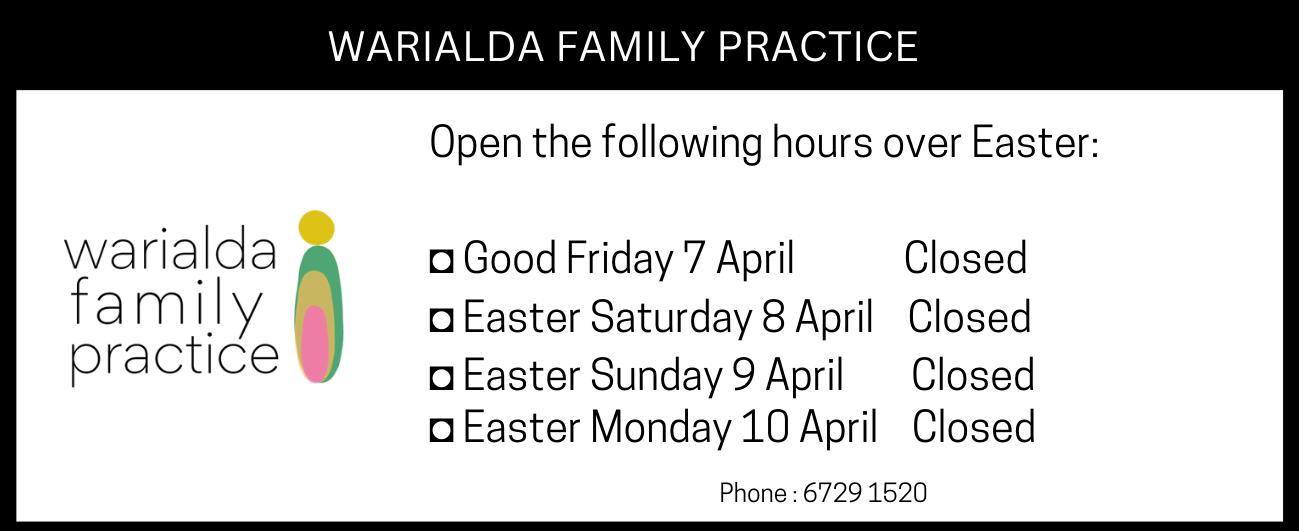 WARIALDA FAMILY PRACTICE

warialda family practice

Open the following hours over Easter:

◘ Good Friday 7 April Closed
◘ Easter Saturday 8 April Closed
◘ Easter Sunday 9 April Closed
◘ Easter Monday 10 April Closed

Phone : 6729 1520